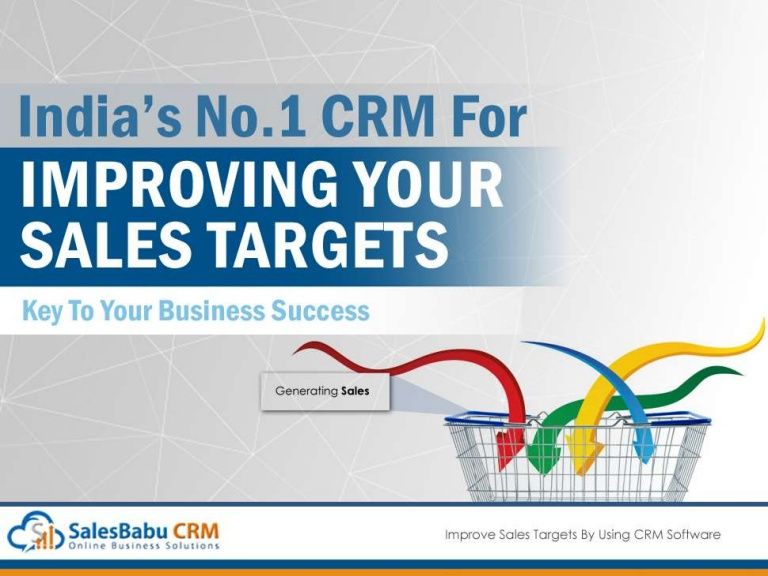 India's No.1 CRM For
IMPROVING YOUR SALES TARGETS

Key To Your Business Success

Generating Sales

SalesBabu CRM
Online Business Solutions

Improve Sales Targets By Using CRM Software